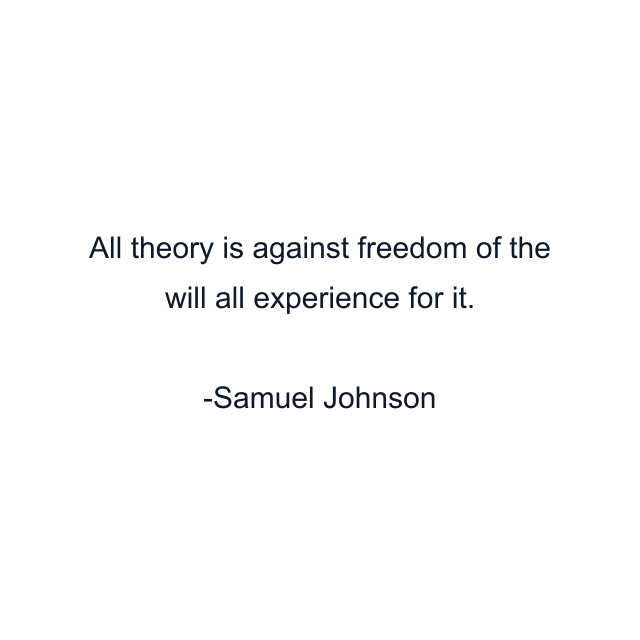 All theory is against freedom of the will all experience for it.

-Samuel Johnson